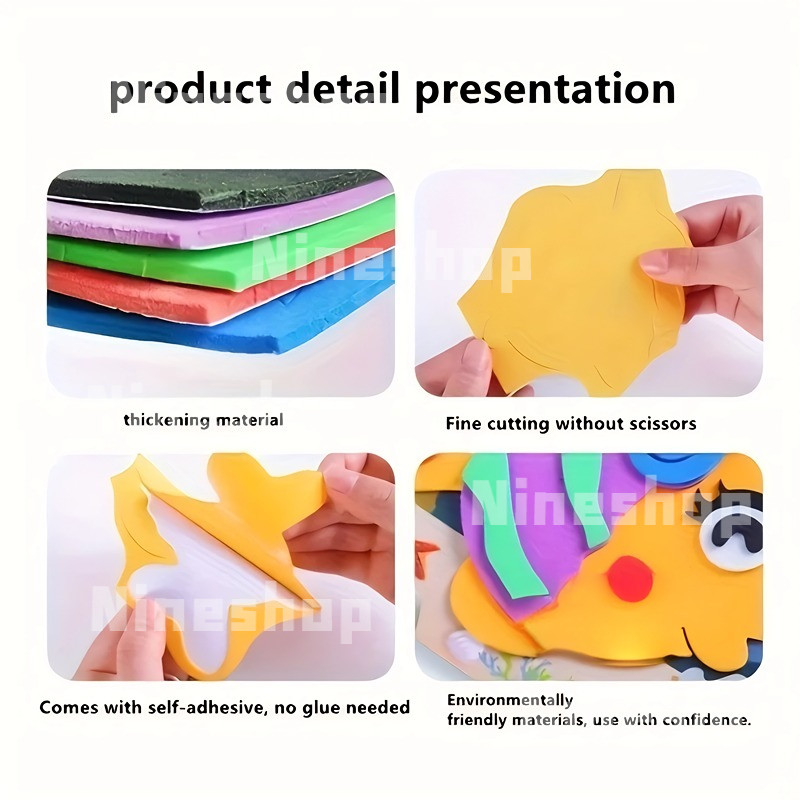 product detail presentation

Nineshop

thickening material

Fine cutting without scissors

Nineshop

Nineshop

Comes with self-adhesive, no glue needed

Environmentally friendly materials, use with confidence.